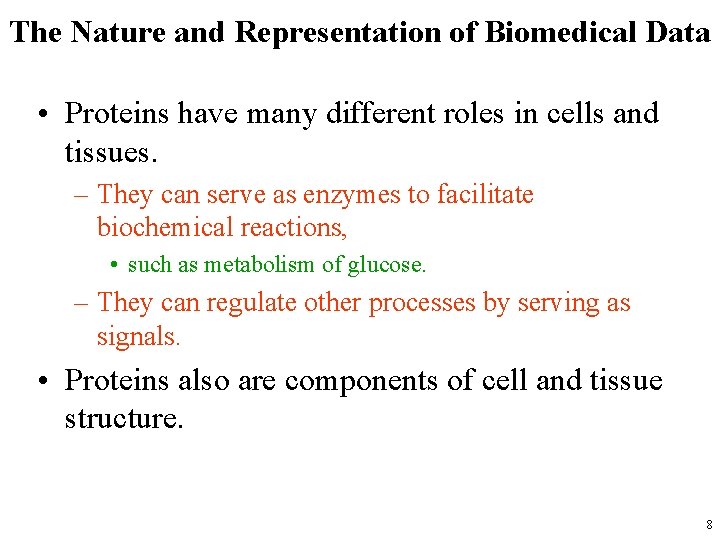 The Nature and Representation of Biomedical Data

• Proteins have many different roles in cells and tissues.

– They can serve as enzymes to facilitate biochemical reactions,

• such as metabolism of glucose.

– They can regulate other processes by serving as signals.

• Proteins also are components of cell and tissue structure.

8